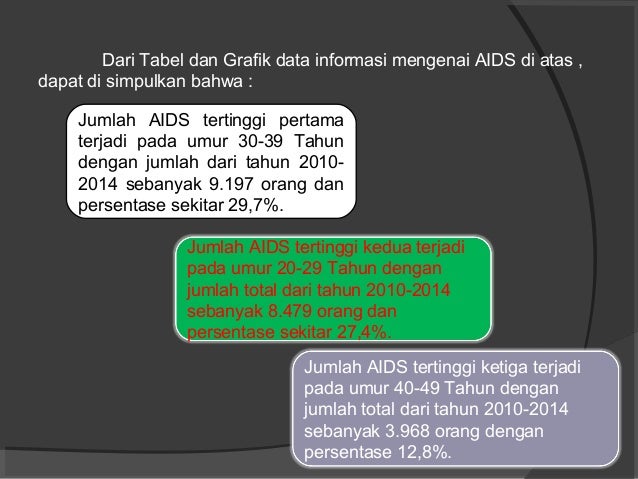 Dari Tabel dan Grafik data informasi mengenai AIDS di atas , dapat di simpulkan bahwa :

Jumlah AIDS tertinggi pertama terjadi pada umur 30-39 Tahun dengan jumlah dari tahun 2010-2014 sebanyak 9.197 orang dan persentase sekitar 29,7%.

Jumlah AIDS tertinggi kedua terjadi pada umur 20-29 Tahun dengan jumlah total dari tahun 2010-2014 sebanyak 8.479 orang dan persentase sekitar 27,4%.

Jumlah AIDS tertinggi ketiga terjadi pada umur 40-49 Tahun dengan jumlah total dari tahun 2010-2014 sebanyak 3.968 orang dengan persentase 12,8%.